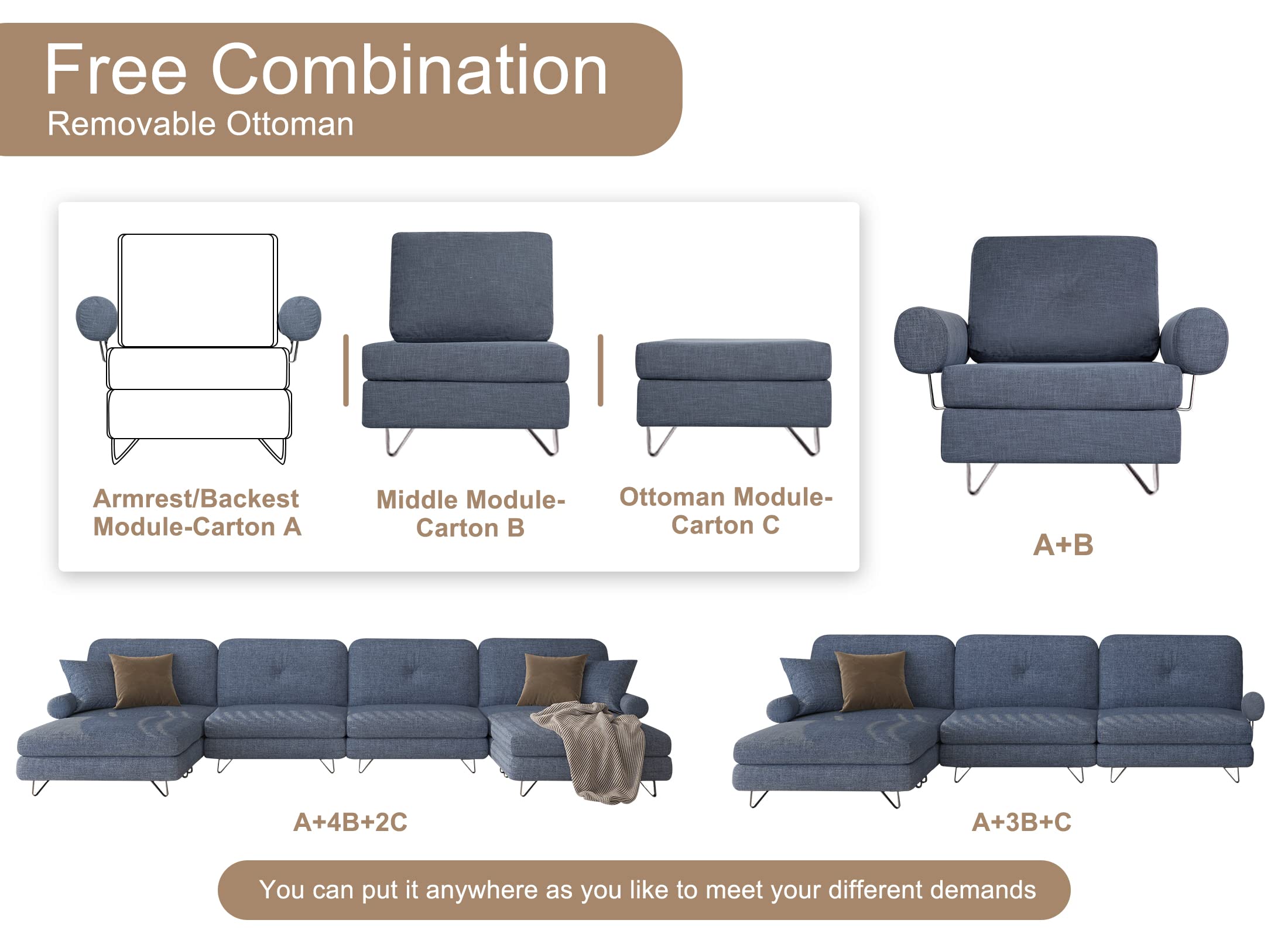 Free Combination
Removable Ottoman

Armrest/Backest Module-Carton A

Middle Module-Carton B

Ottoman Module-Carton C

A+B

A+4B+2C

A+3B+C

You can put it anywhere as you like to meet your different demands